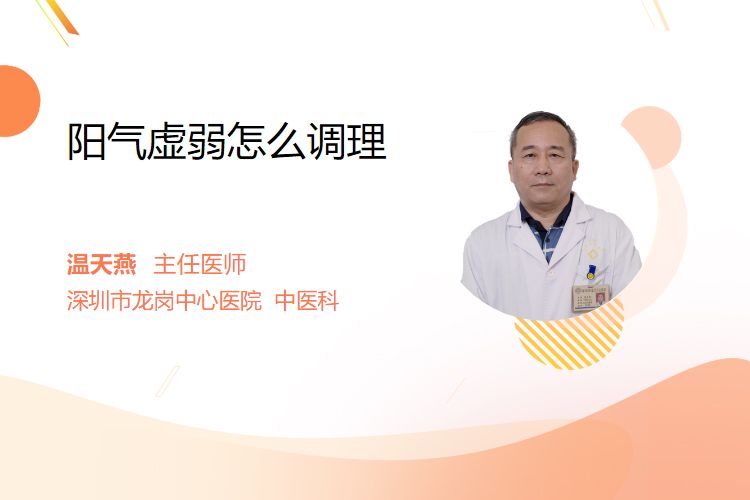 阳气虚弱怎么调理

温天燕 主任医师
深圳市龙岗中心医院 中医科